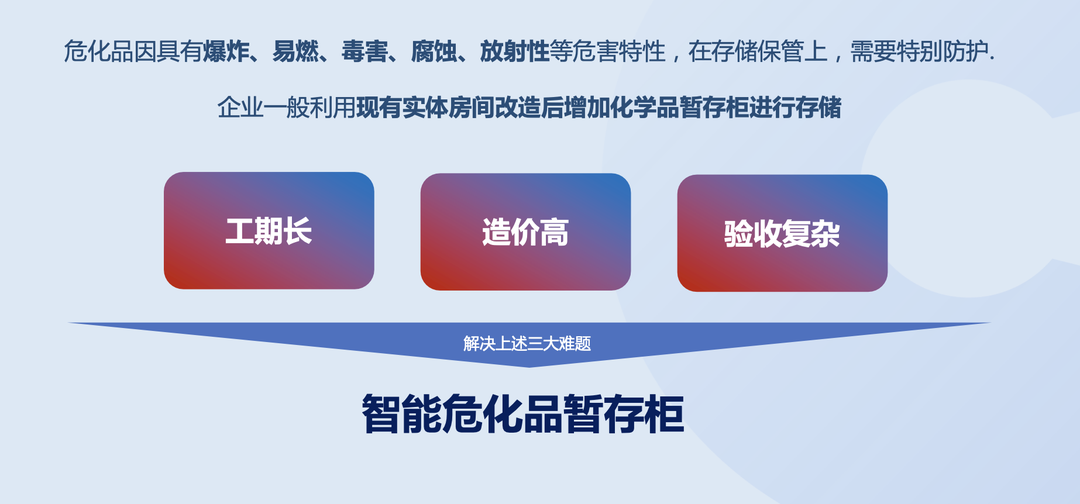 危化品因具有爆炸、易燃、毒害、腐蚀、放射性等危害特性，在存储保管上，需要特别防护.

企业一般利用现有实体房间改造后增加化学品暂存柜进行存储

工期长

造价高

验收复杂

解决上述三大难题

智能危化品暂存柜